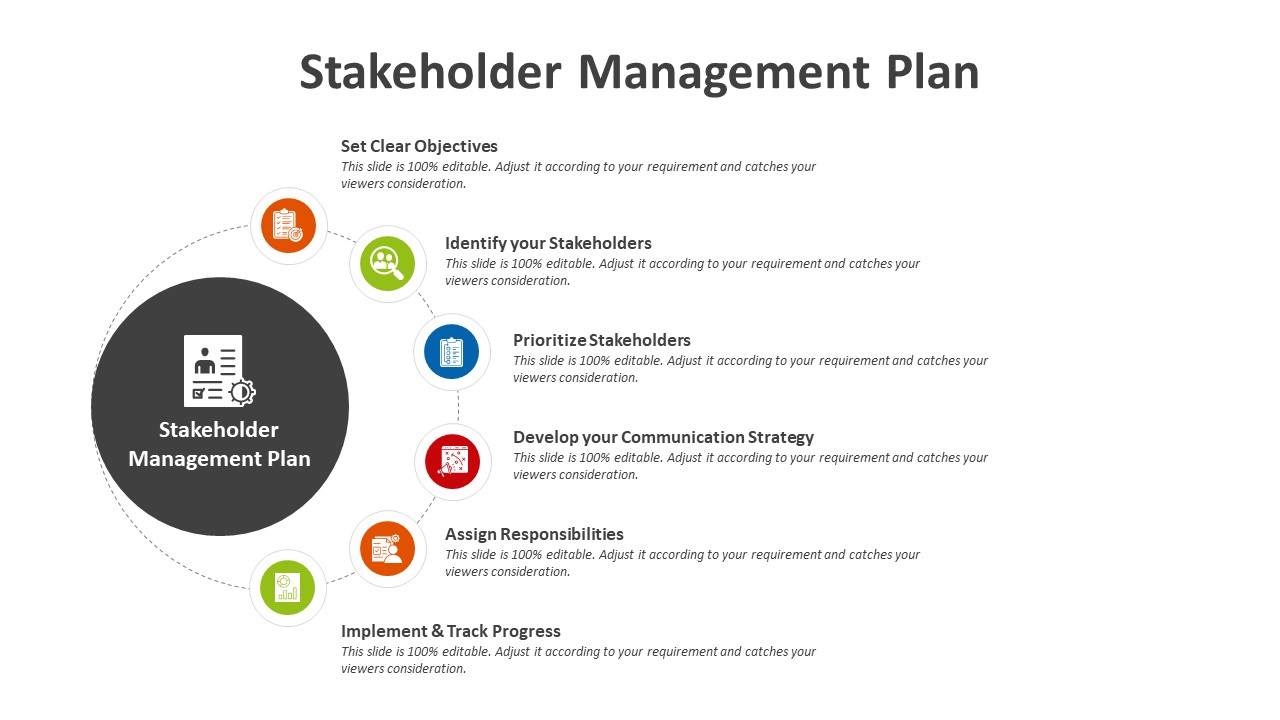 Stakeholder Management Plan

Stakeholder Management Plan

Set Clear Objectives
This slide is 100% editable. Adjust it according to your requirement and catches your viewers consideration.

Identify your Stakeholders
This slide is 100% editable. Adjust it according to your requirement and catches your viewers consideration.

Prioritize Stakeholders
This slide is 100% editable. Adjust it according to your requirement and catches your viewers consideration.

Develop your Communication Strategy
This slide is 100% editable. Adjust it according to your requirement and catches your viewers consideration.

Assign Responsibilities
This slide is 100% editable. Adjust it according to your requirement and catches your viewers consideration.

Implement & Track Progress
This slide is 100% editable. Adjust it according to your requirement and catches your viewers consideration.